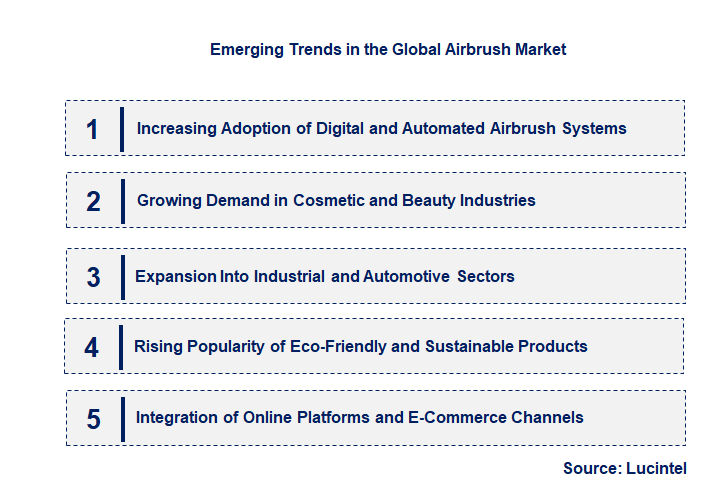 Emerging Trends in the Global Airbrush Market

1 Increasing Adoption of Digital and Automated Airbrush Systems

2 Growing Demand in Cosmetic and Beauty Industries

3 Expansion Into Industrial and Automotive Sectors

4 Rising Popularity of Eco-Friendly and Sustainable Products

5 Integration of Online Platforms and E-Commerce Channels

Source: Lucintel